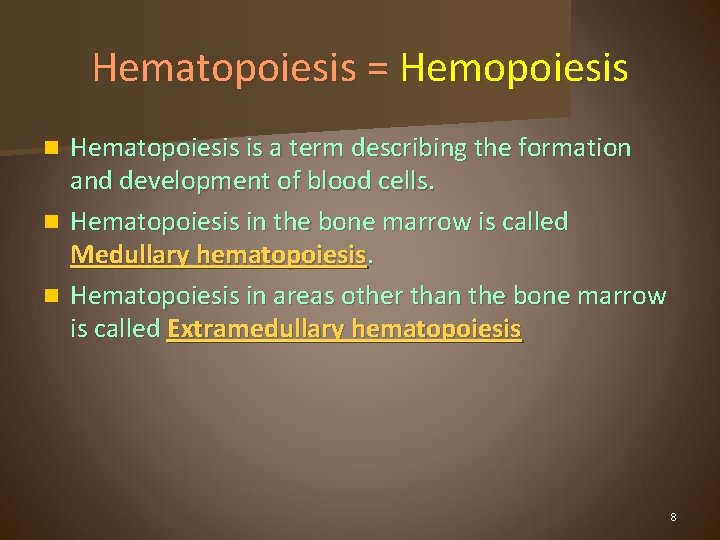 Hematopoiesis = Hemopoiesis

Hematopoiesis is a term describing the formation and development of blood cells.

Hematopoiesis in the bone marrow is called Medullary hematopoiesis.

Hematopoiesis in areas other than the bone marrow is called Extramedullary hematopoiesis

8